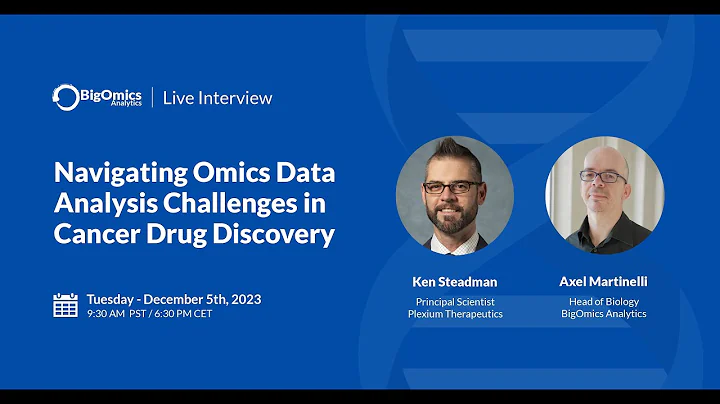 BigOmics Analytics | Live Interview

Navigating Omics Data Analysis Challenges in Cancer Drug Discovery

Tuesday - December 5th, 2023
9:30 AM PST / 6:30 PM CET

Ken Steadman
Principal Scientist
Plexium Therapeutics

Axel Martinelli
Head of Biology
BigOmics Analytics